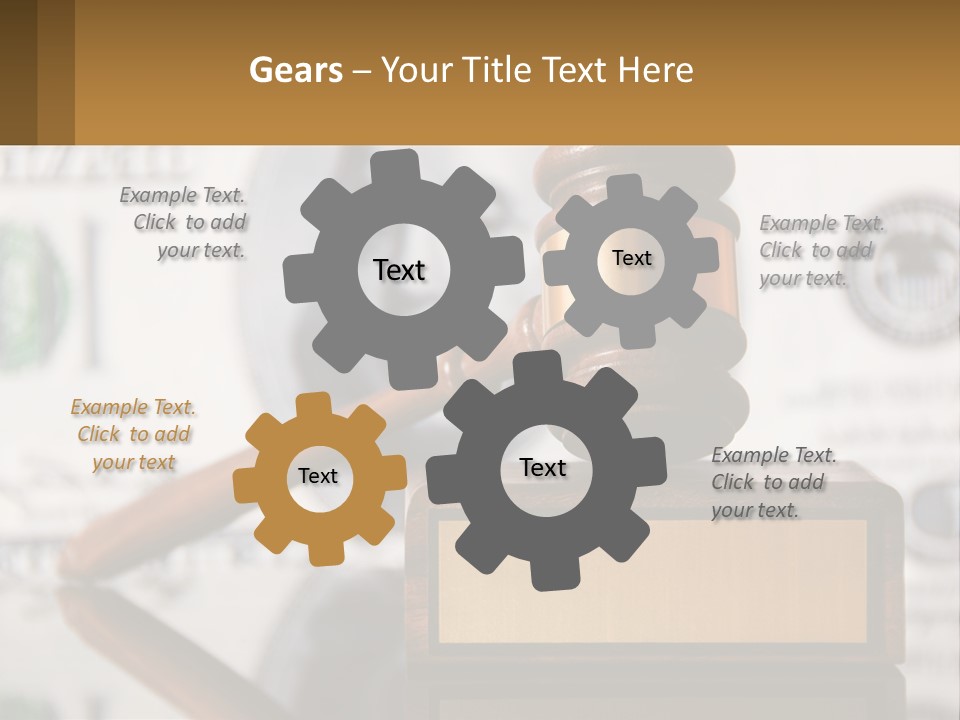 Gears – Your Title Text Here

Example Text. Click to add your text.

Text

Text

Example Text. Click to add your text.

Example Text. Click to add your text

Text

Text

Example Text. Click to add your text.